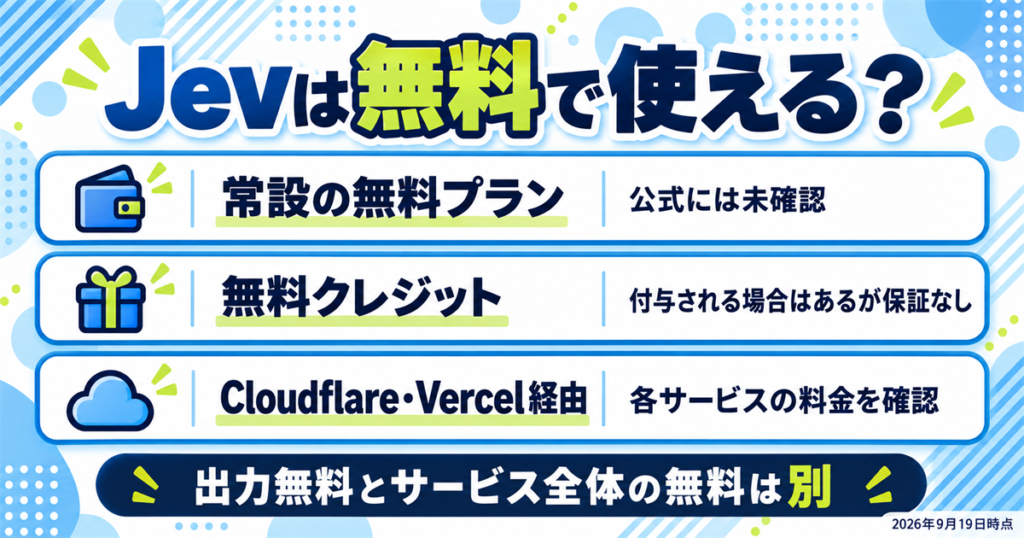 Jevは無料で使える?

常設の無料プラン
公式には未確認

無料クレジット
付与される場合はあるが保証なし

Cloudflare・Vercel経由
各サービスの料金を確認

出力無料とサービス全体の無料は別

2026年9月19日時点